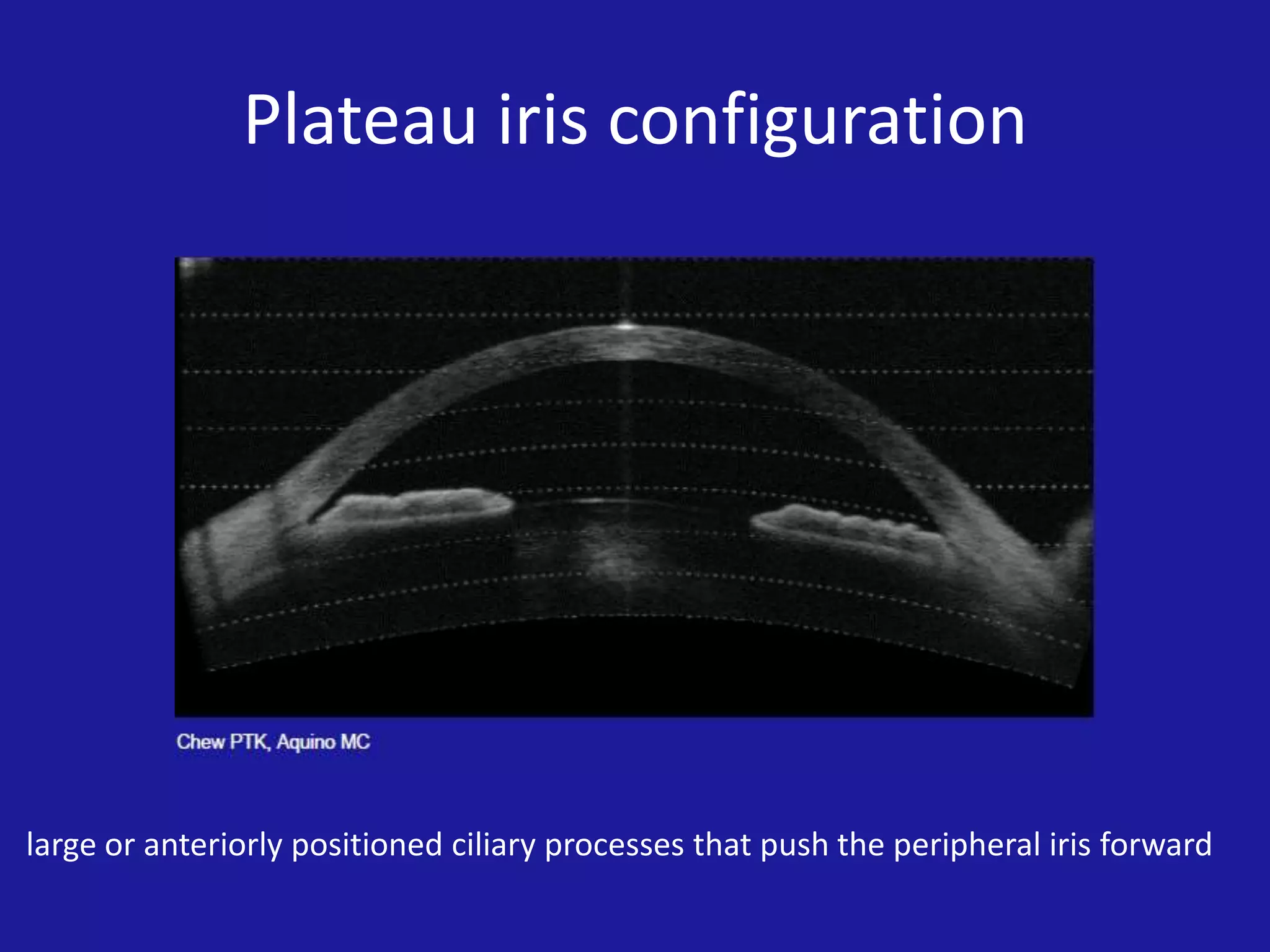 Plateau iris configuration

Chew PTK, Aquino MC

large or anteriorly positioned ciliary processes that push the peripheral iris forward